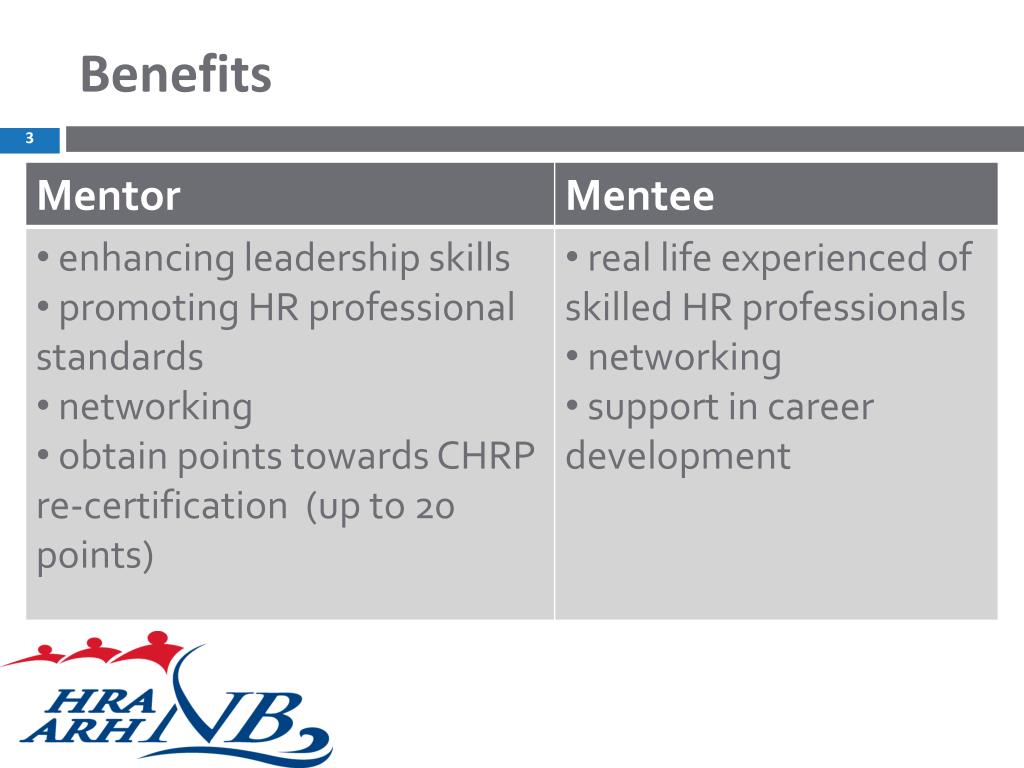 Benefits

3

| Mentor | Mentee |
|---|---|
| • enhancing leadership skills • promoting HR professional standards • networking • obtain points towards CHRP re-certification (up to 20 points) | • real life experienced of skilled HR professionals • networking • support in career development |

HRA ARH NB